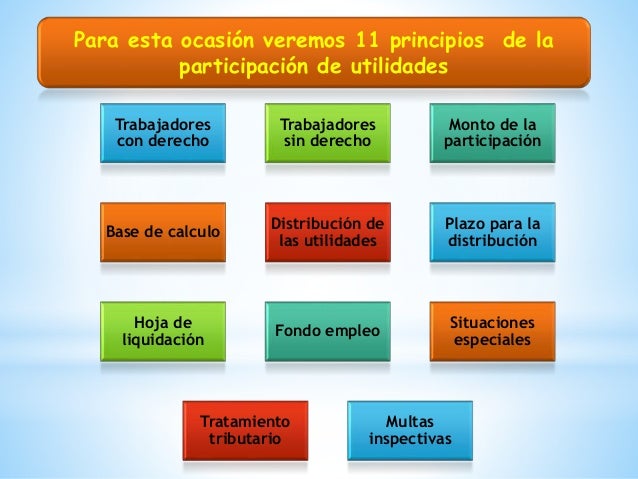 Para esta ocasión veremos 11 principios de la participación de utilidades

Trabajadores con derecho

Trabajadores sin derecho

Monto de la participación

Base de calculo

Distribución de las utilidades

Plazo para la distribución

Hoja de liquidación

Fondo empleo

Situaciones especiales

Tratamiento tributario

Multas inspectivas